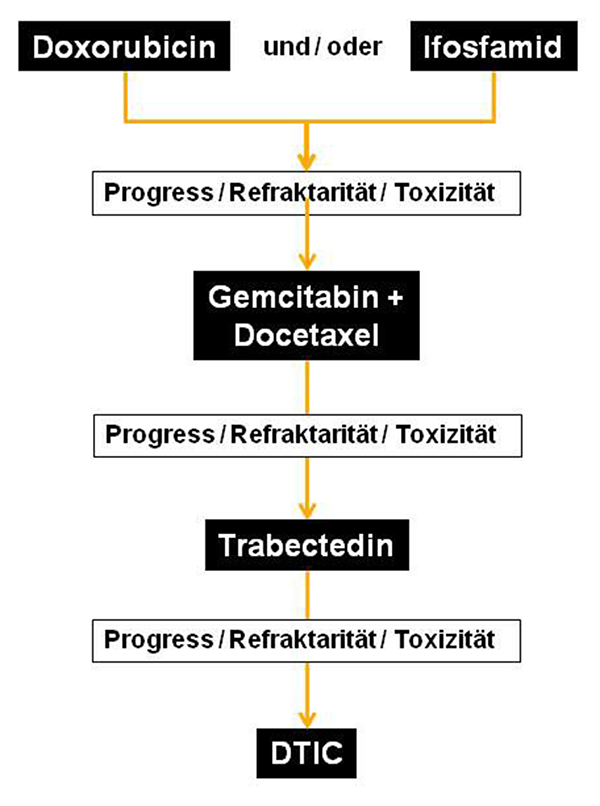 Doxorubicin und / oder Ifosfamid

Progress / Refraktarität / Toxizität

Gemcitabin + Docetaxel

Progress / Refraktarität / Toxizität

Trabectedin

Progress / Refraktarität / Toxizität

DTIC